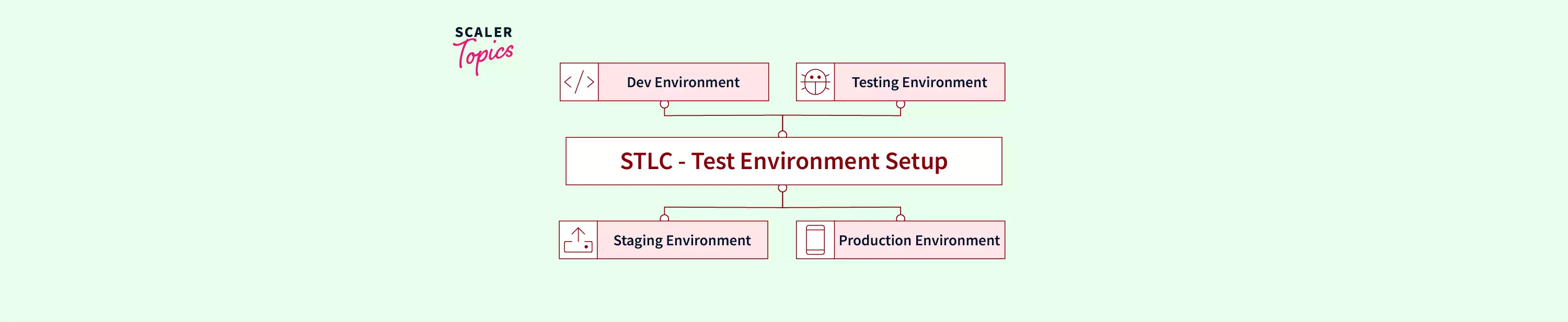 SCALER
Topics

Dev Environment

Testing Environment

STLC - Test Environment Setup

Staging Environment

Production Environment